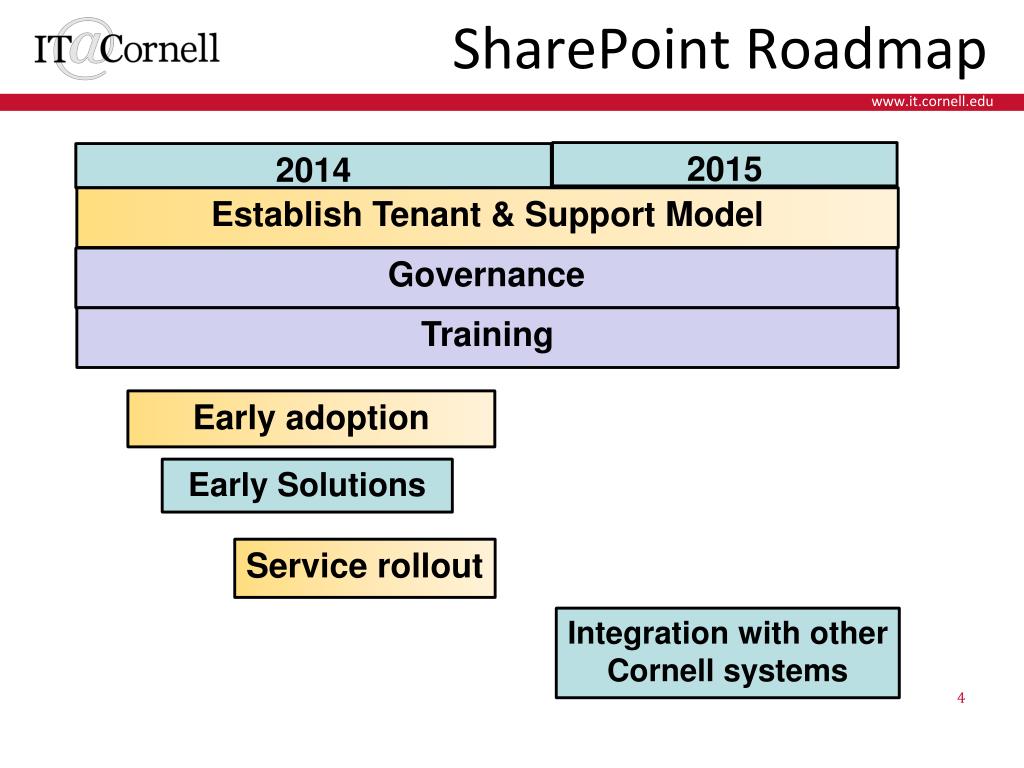 IT@Cornell

SharePoint Roadmap

www.it.cornell.edu

2014

2015

Establish Tenant & Support Model

Governance

Training

Early adoption

Early Solutions

Service rollout

Integration with other Cornell systems

4